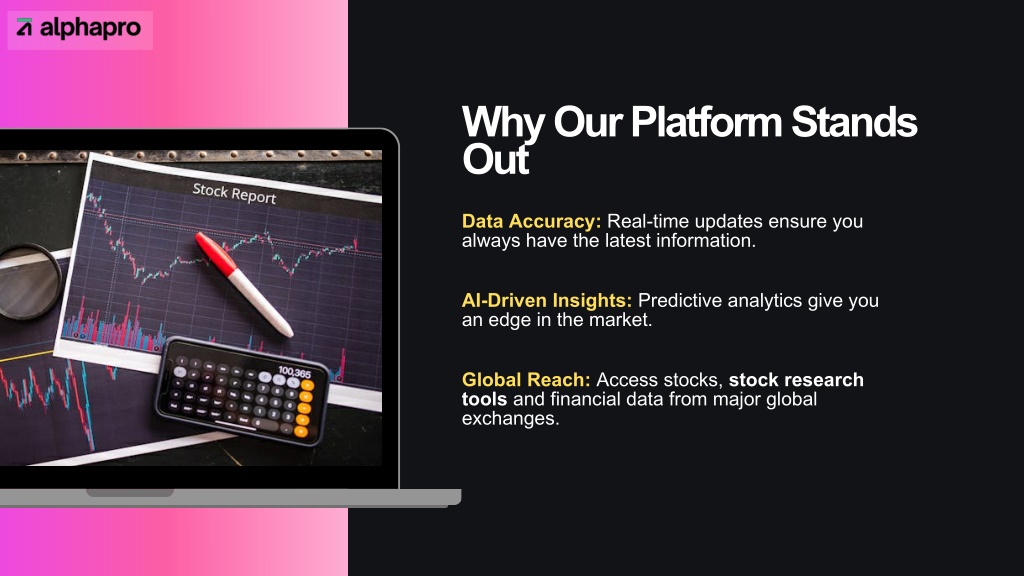 alphapro

Stock Report

100,365

Why Our Platform Stands Out

Data Accuracy: Real-time updates ensure you always have the latest information.

AI-Driven Insights: Predictive analytics give you an edge in the market.

Global Reach: Access stocks, stock research tools and financial data from major global exchanges.